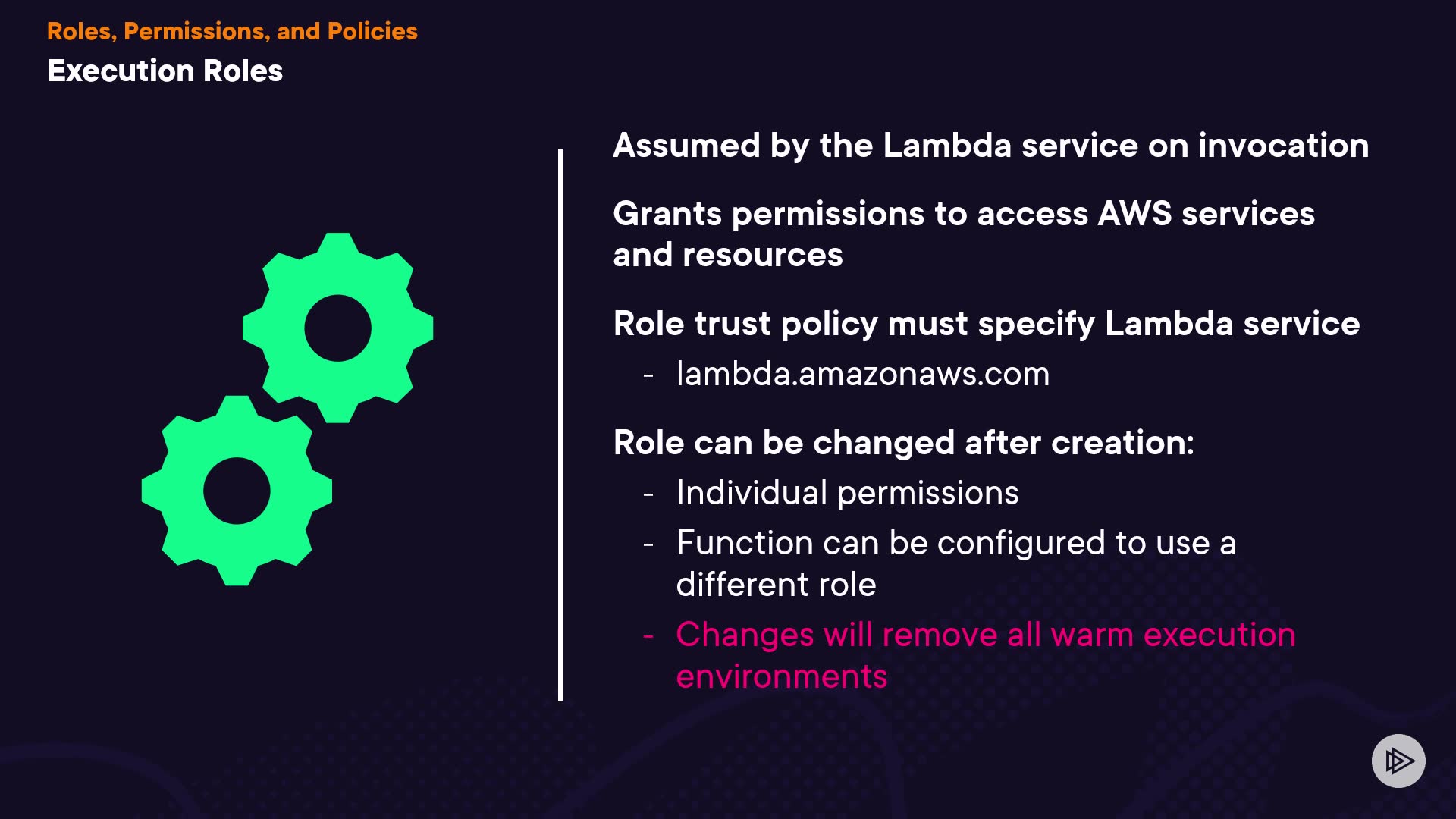 Roles, Permissions, and Policies

Execution Roles

Assumed by the Lambda service on invocation

Grants permissions to access AWS services and resources

Role trust policy must specify Lambda service

- lambda.amazonaws.com

Role can be changed after creation:

- Individual permissions
- Function can be configured to use a different role
- Changes will remove all warm execution environments